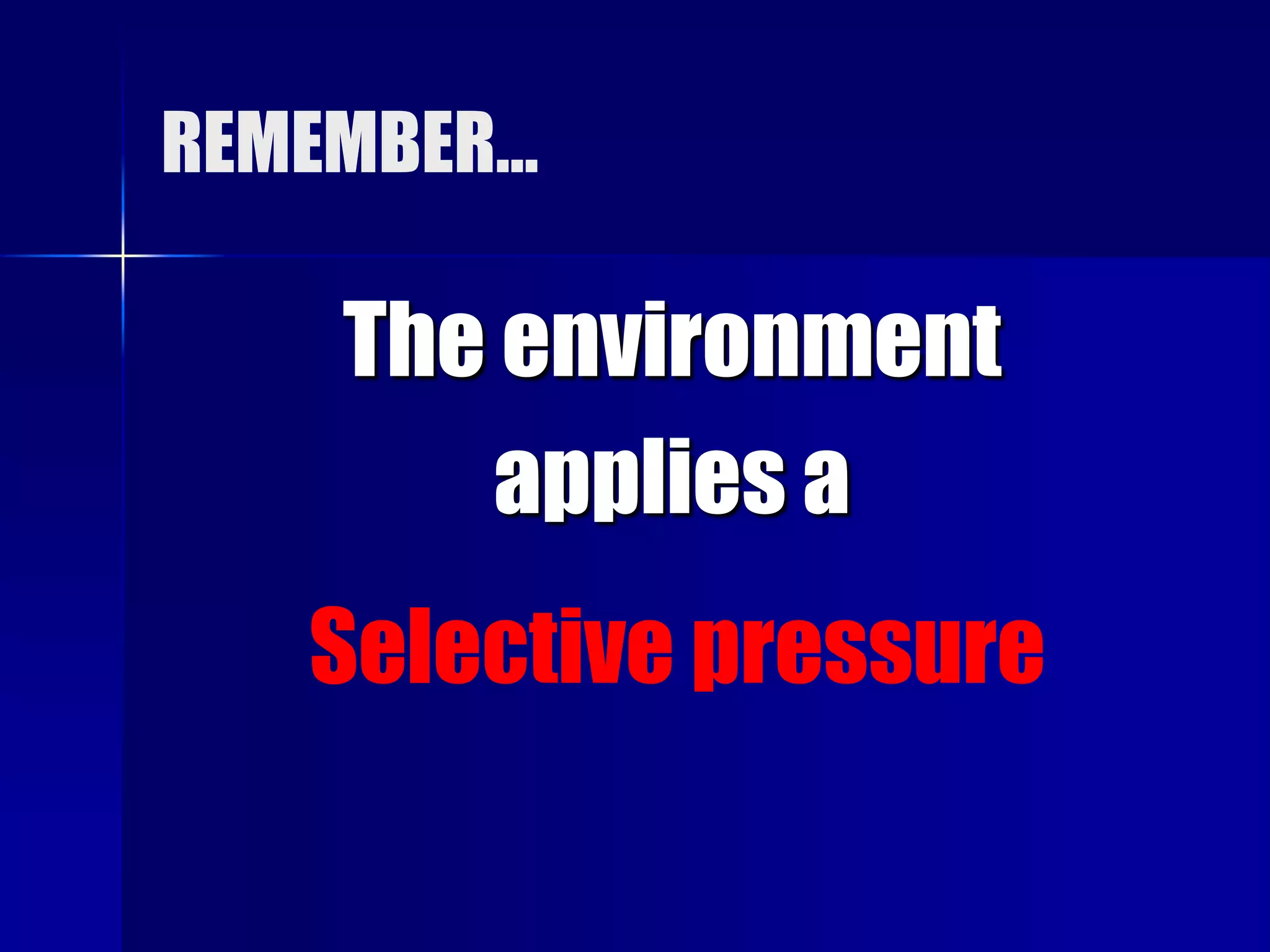 REMEMBER…

The environment applies a Selective pressure